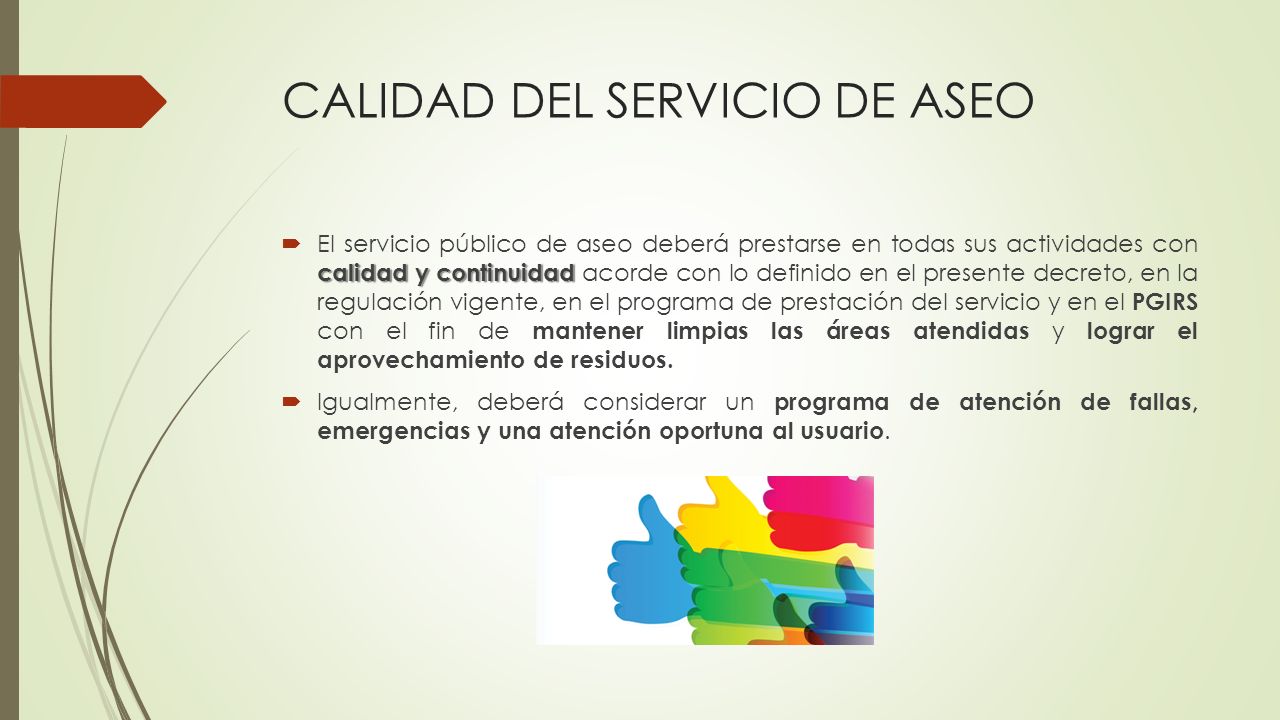 CALIDAD DEL SERVICIO DE ASEO

El servicio público de aseo deberá prestarse en todas sus actividades con calidad y continuidad acorde con lo definido en el presente decreto, en la regulación vigente, en el programa de prestación del servicio y en el PGIRS con el fin de mantener limpias las áreas atendidas y lograr el aprovechamiento de residuos.

Igualmente, deberá considerar un programa de atención de fallas, emergencias y una atención oportuna al usuario.